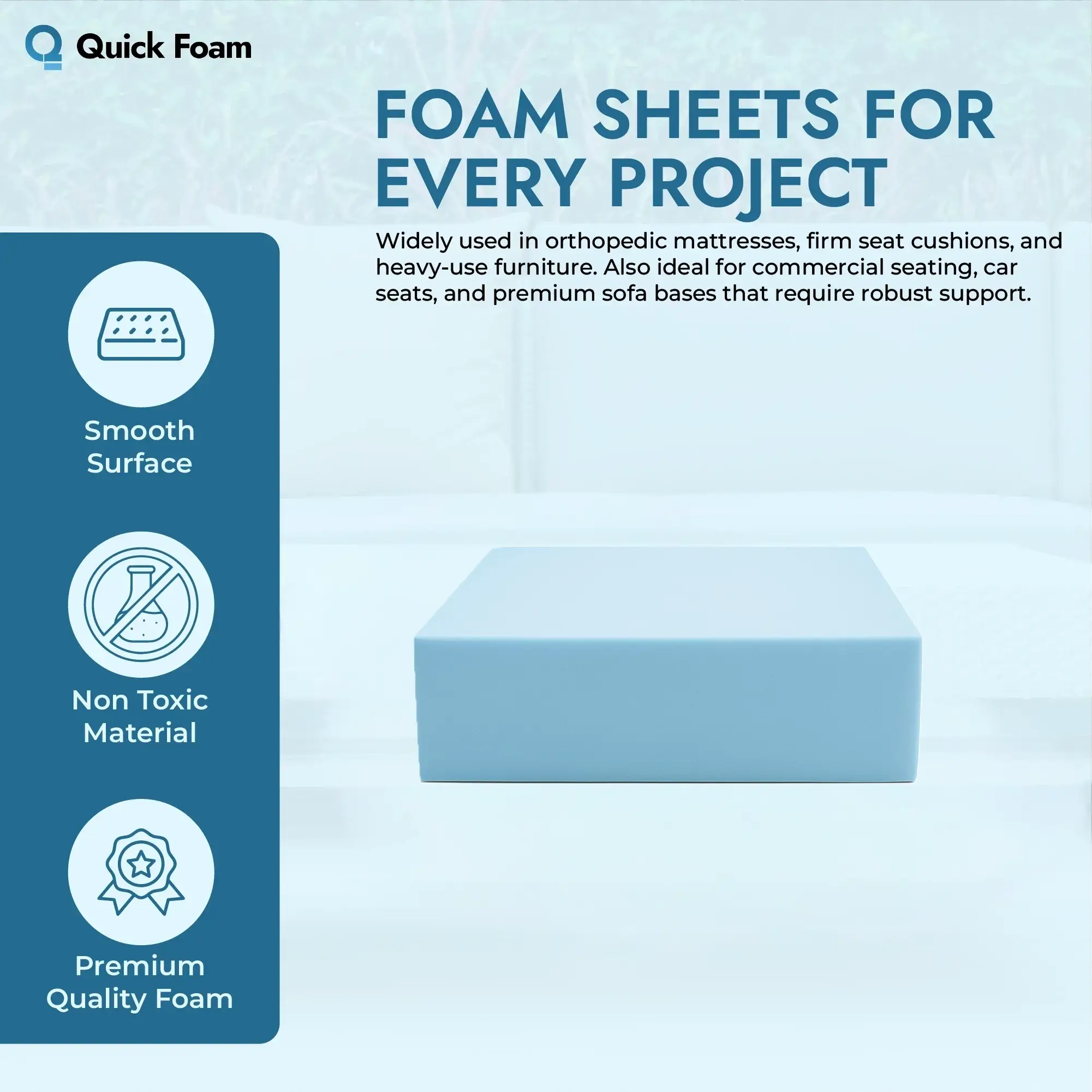 Quick Foam

FOAM SHEETS FOR EVERY PROJECT

Widely used in orthopedic mattresses, firm seat cushions, and heavy-use furniture. Also ideal for commercial seating, car seats, and premium sofa bases that require robust support.

Smooth Surface

Non Toxic Material

Premium Quality Foam